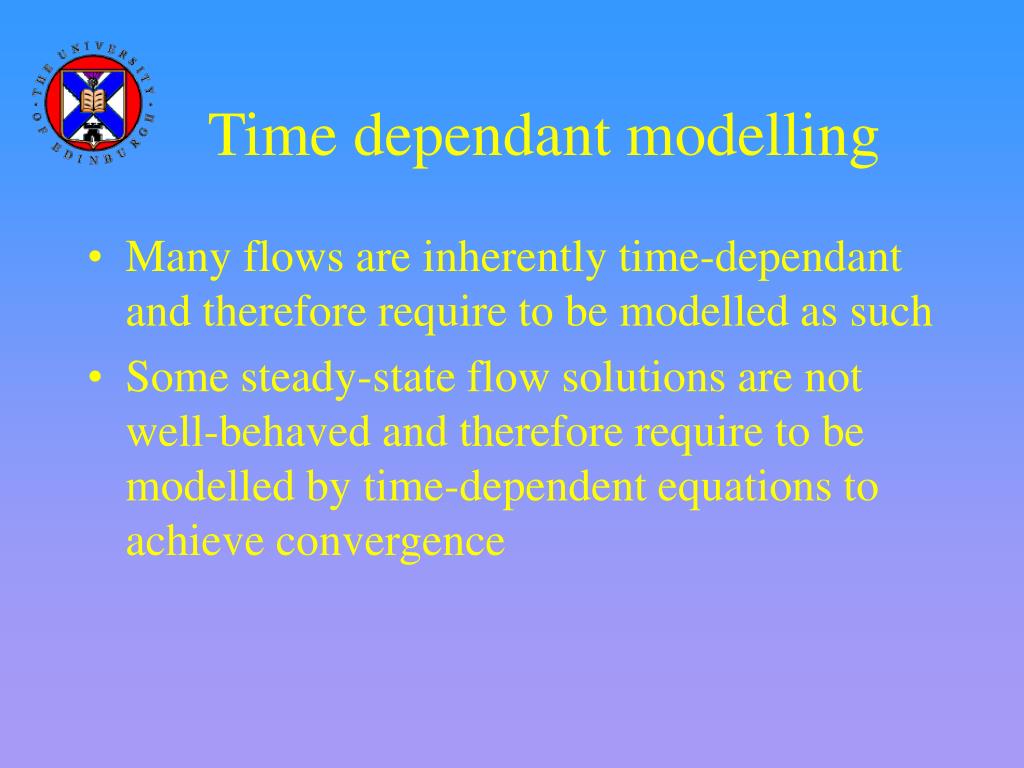 THE UNIVERSITY OF EDINBURGH

Time dependant modelling

• Many flows are inherently time-dependant and therefore require to be modelled as such
• Some steady-state flow solutions are not well-behaved and therefore require to be modelled by time-dependent equations to achieve convergence